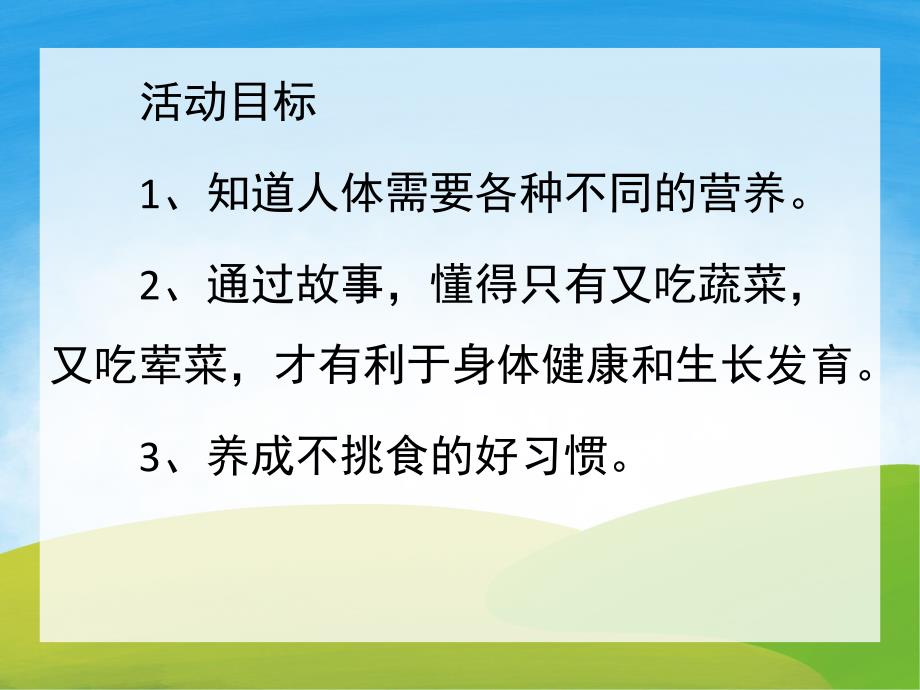 活动目标

1、知道人体需要各种不同的营养。

2、通过故事，懂得只有又吃蔬菜，又吃荤菜，才有利于身体健康和生长发育。

3、养成不挑食的好习惯。